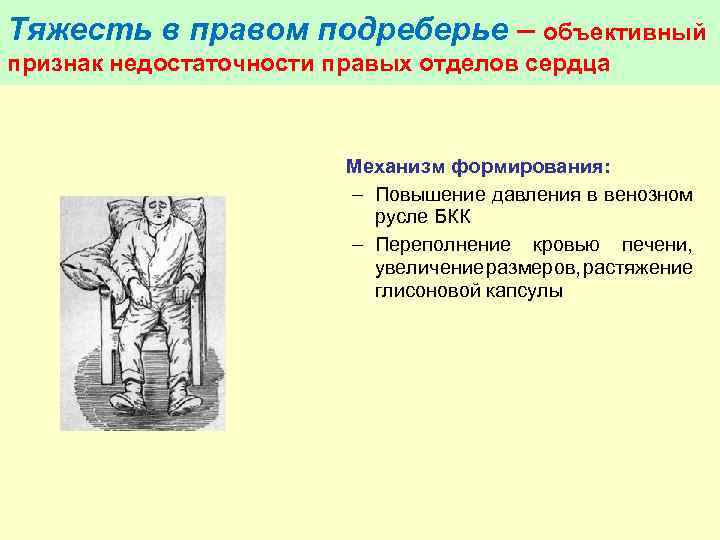 Тяжесть в правом подреберье – объективный признак недостаточности правых отделов сердца

Механизм формирования:
– Повышение давления в венозном русле БКК
– Переполнение кровью печени, увеличение размеров, растяжение глисоновой капсулы